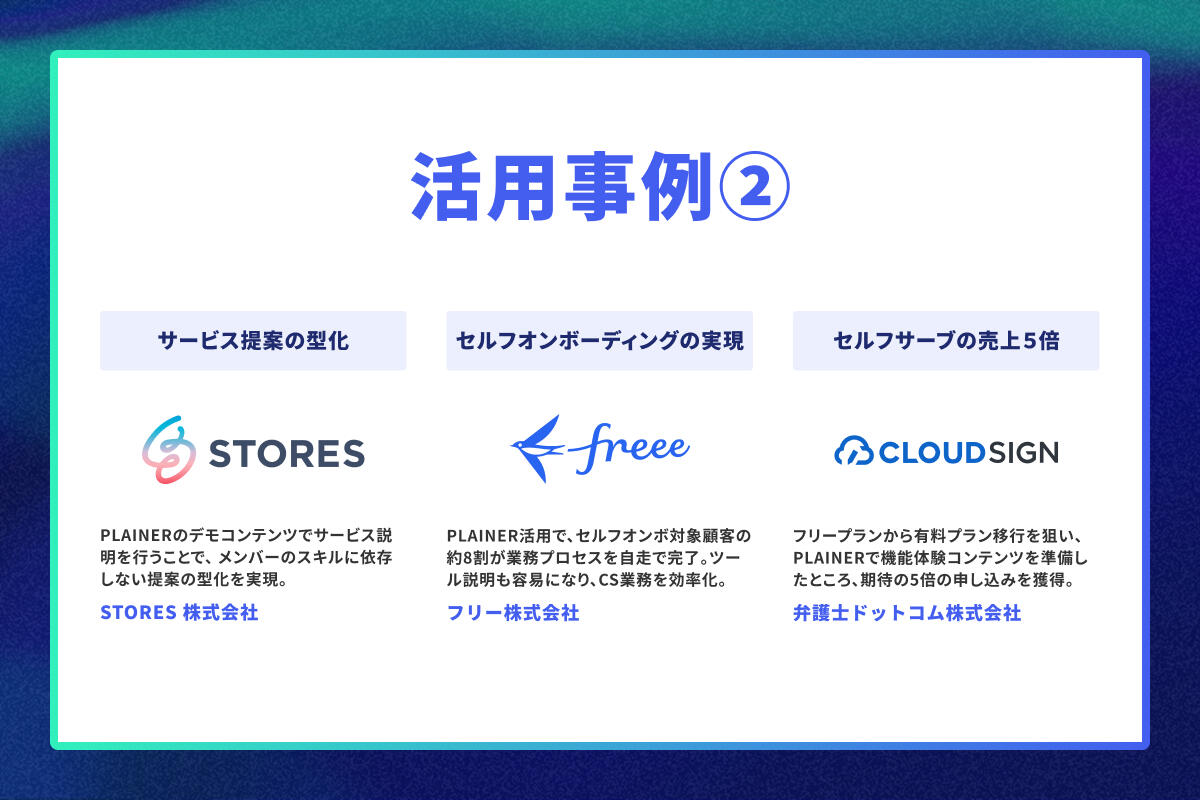 活用事例②

サービス提案の型化

STORES

PLAINERのデモコンテンツでサービス説明を行うことで、メンバーのスキルに依存しない提案の型化を実現。

STORES 株式会社

セルフオンボーディングの実現

freee

PLAINER活用で、セルフオンボ対象顧客の約8割が業務プロセスを自走で完了。ツール説明も容易になり、CS業務を効率化。

フリー株式会社

セルフサーブの売上5倍

CLOUDSIGN

フリープランから有料プラン移行を狙い、PLAINERで機能体験コンテンツを準備したところ、期待の5倍の申し込みを獲得。

弁護士ドットコム株式会社